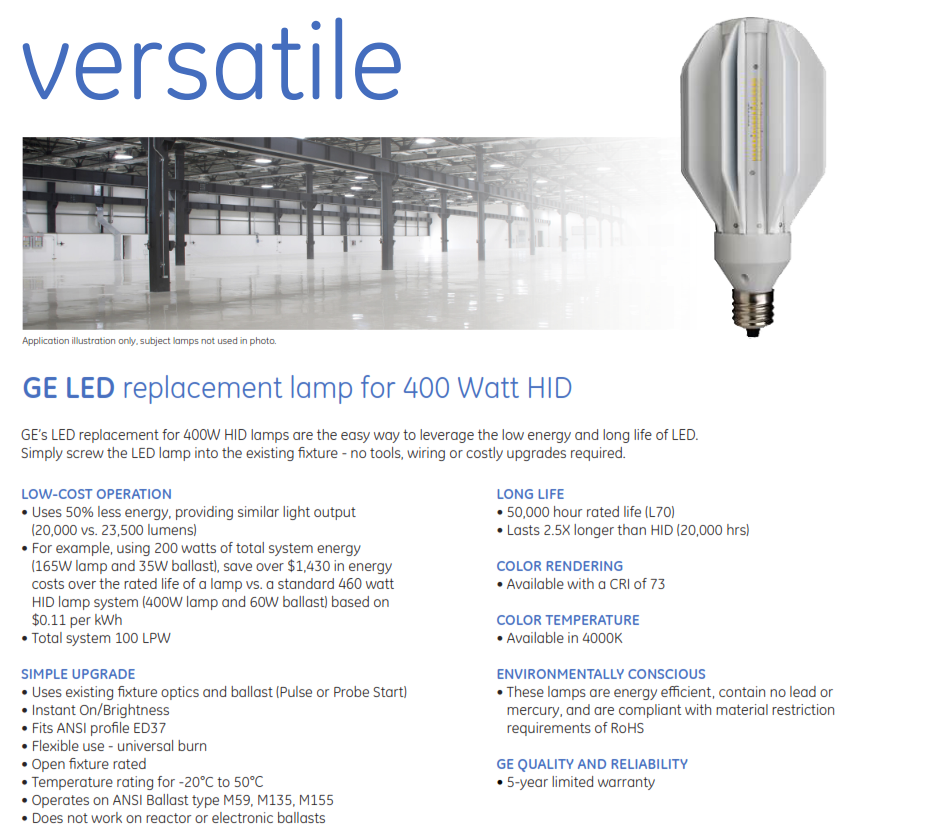 versatile

Application illustration only, subject lamps not used in photo.

GE LED replacement lamp for 400 Watt HID

GE's LED replacement for 400W HID lamps are the easy way to leverage the low energy and long life of LED. Simply screw the LED lamp into the existing fixture - no tools, wiring or costly upgrades required.

LOW-COST OPERATION
• Uses 50% less energy, providing similar light output (20,000 vs. 23,500 lumens)
• For example, using 200 watts of total system energy (165W lamp and 35W ballast), save over $1,430 in energy costs over the rated life of a lamp vs. a standard 460 watt HID lamp system (400W lamp and 60W ballast) based on $0.11 per kWh
• Total system 100 LPW

SIMPLE UPGRADE
• Uses existing fixture optics and ballast (Pulse or Probe Start)
• Instant On/Brightness
• Fits ANSI profile ED37
• Flexible use - universal burn
• Open fixture rated
• Temperature rating for -20°C to 50°C
• Operates on ANSI Ballast type M59, M135, M155
• Does not work on reactor or electronic ballasts

LONG LIFE
• 50,000 hour rated life (L70)
• Lasts 2.5X longer than HID (20,000 hrs)

COLOR RENDERING
• Available with a CRI of 73

COLOR TEMPERATURE
• Available in 4000K

ENVIRONMENTALLY CONSCIOUS
• These lamps are energy efficient, contain no lead or mercury, and are compliant with material restriction requirements of RoHS

GE QUALITY AND RELIABILITY
• 5-year limited warranty